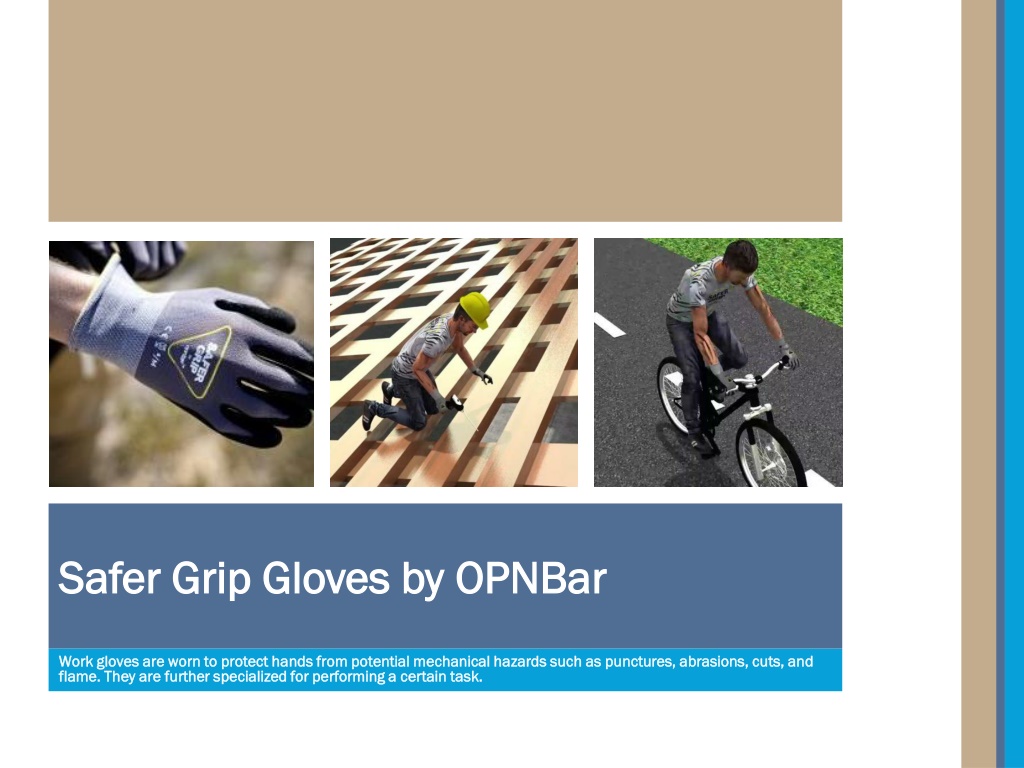 SAFER GRIP

Safer Grip Gloves by OPNBar

Work gloves are worn to protect hands from potential mechanical hazards such as punctures, abrasions, cuts, and flame. They are further specialized for performing a certain task.